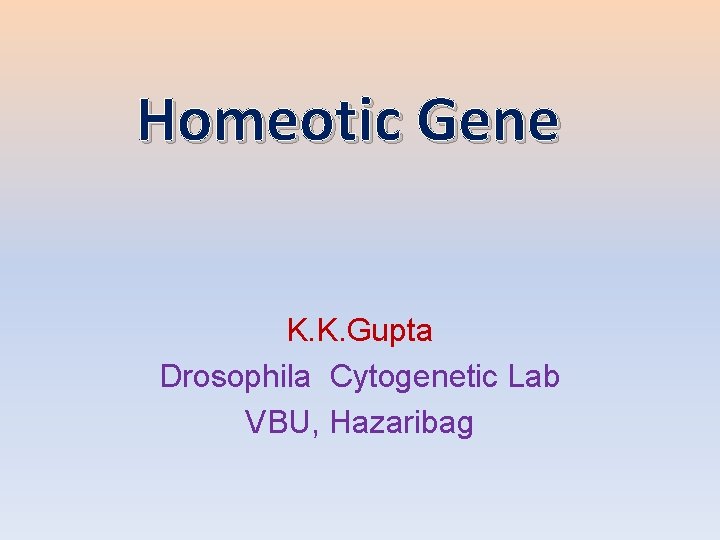 Homeotic Gene

K.K.Gupta
Drosophila Cytogenetic Lab
VBU, Hazaribag